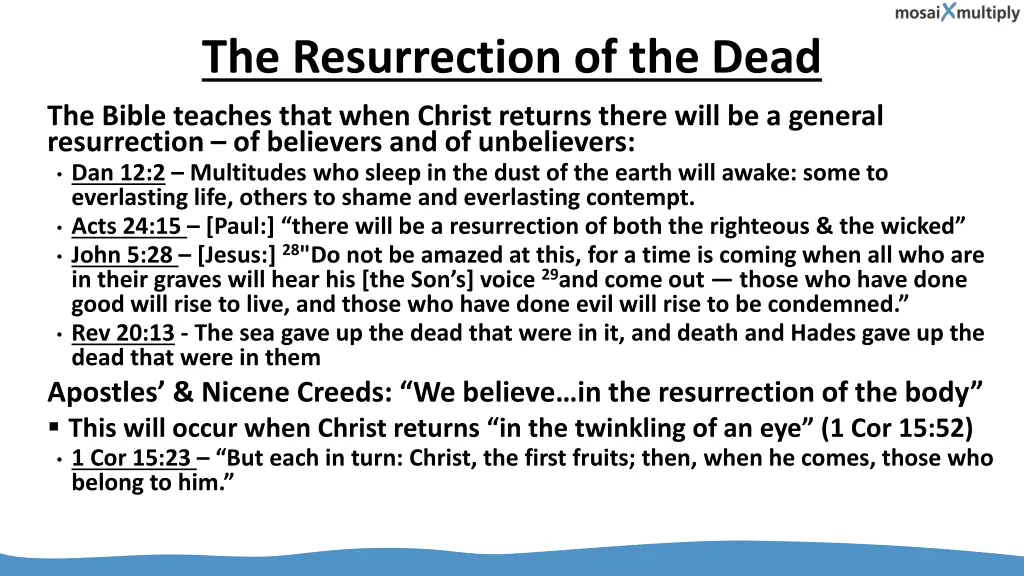 mosaiXmultiply

The Resurrection of the Dead

The Bible teaches that when Christ returns there will be a general resurrection – of believers and of unbelievers:

• Dan 12:2 – Multitudes who sleep in the dust of the earth will awake: some to everlasting life, others to shame and everlasting contempt.
• Acts 24:15 – [Paul:] “there will be a resurrection of both the righteous & the wicked”
• John 5:28 – [Jesus:] $^{28}$"Do not be amazed at this, for a time is coming when all who are in their graves will hear his [the Son’s] voice $^{29}$and come out — those who have done good will rise to live, and those who have done evil will rise to be condemned.”
• Rev 20:13 - The sea gave up the dead that were in it, and death and Hades gave up the dead that were in them

Apostles’ & Nicene Creeds: “We believe…in the resurrection of the body”

▪ This will occur when Christ returns “in the twinkling of an eye” (1 Cor 15:52)
• 1 Cor 15:23 – “But each in turn: Christ, the first fruits; then, when he comes, those who belong to him.”